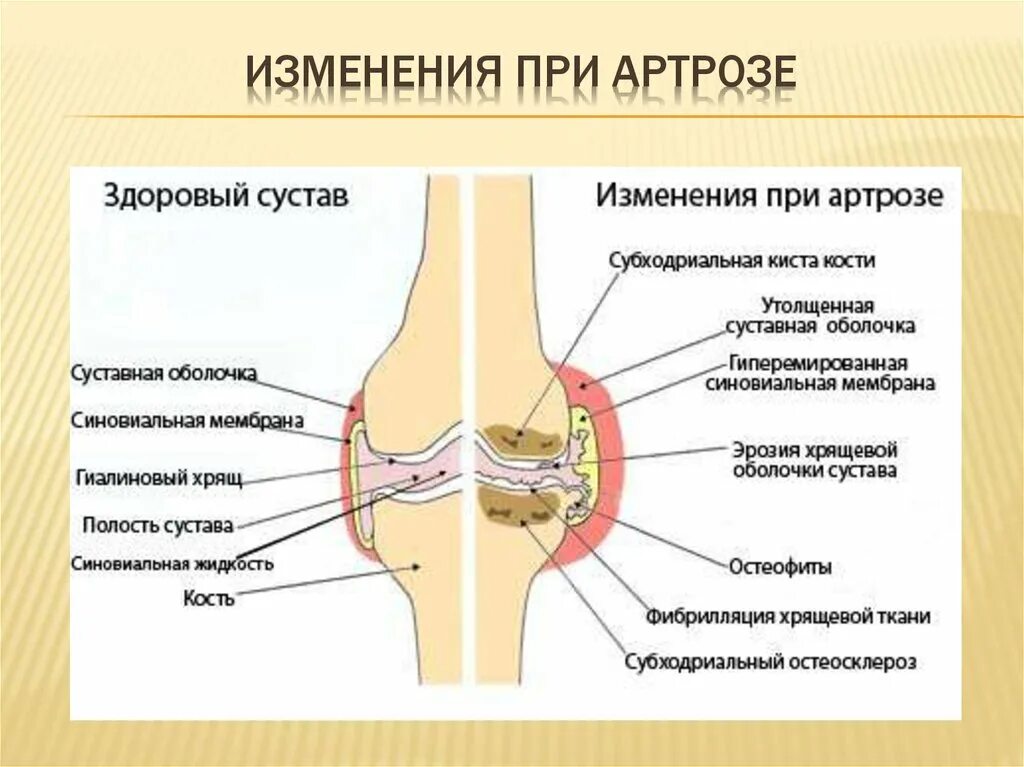 ИЗМЕНЕНИЯ ПРИ АРТРОЗЕ

Здоровый сустав

Суставная оболочка
Синовиальная мембрана
Гиалиновый хрящ
Полость сустава
Синовиальная жидкость
Кость

Изменения при артрозе

Субходриальная киста кости
Утолщенная суставная оболочка
Гиперемированная синовиальная мембрана
Эрозия хрящевой оболочки сустава
Остеофиты
Фибрилляция хрящевой ткани
Субходриальный остеосклероз